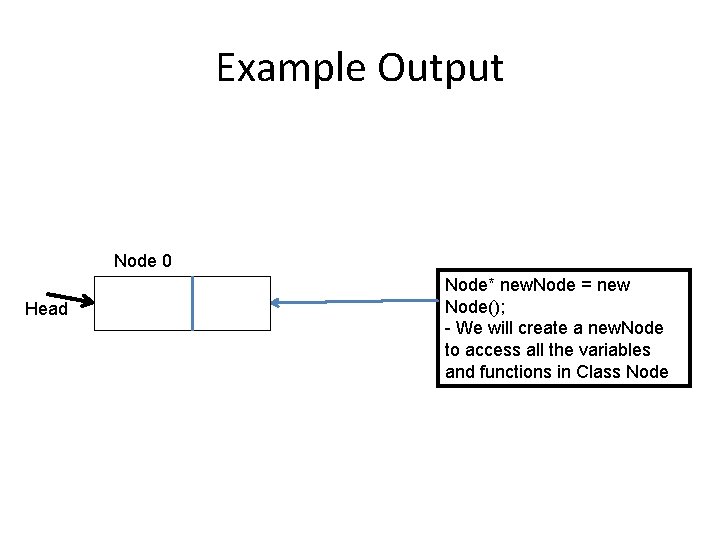 Example Output

Node 0

Head

Node* newNode = new Node();
- We will create a newNode to access all the variables and functions in Class Node